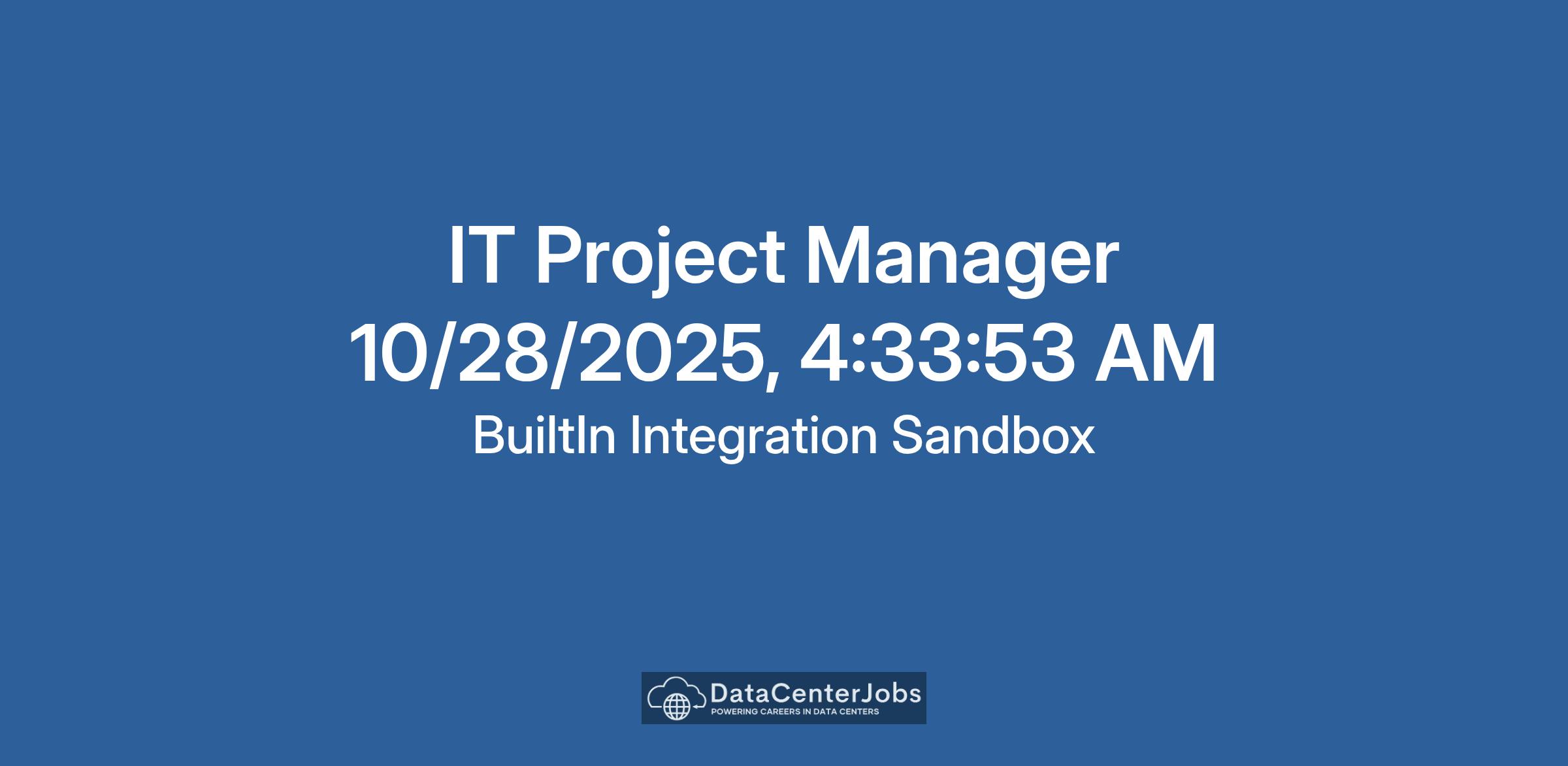 IT Project Manager
10/28/2025, 4:33:53 AM
BuiltIn Integration Sandbox

DataCenterJobs
POWERING CAREERS IN DATA CENTERS